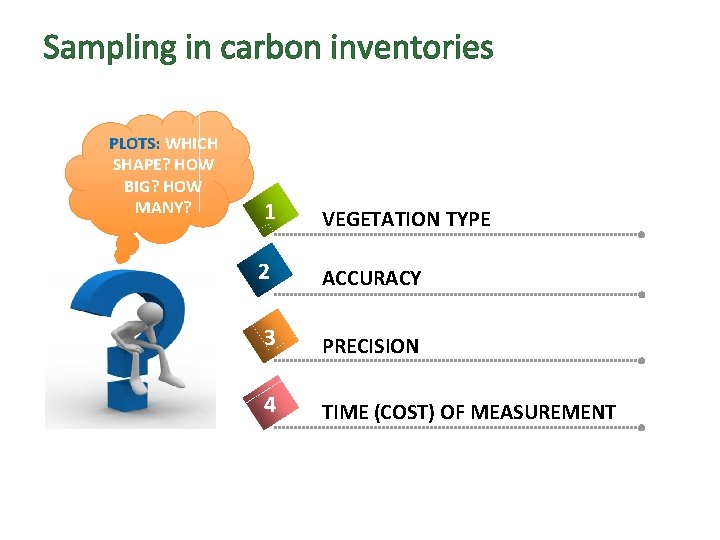 Sampling in carbon inventories

PLOTS: WHICH SHAPE? HOW BIG? HOW MANY?

1 VEGETATION TYPE

2 ACCURACY

3 PRECISION

4 TIME (COST) OF MEASUREMENT